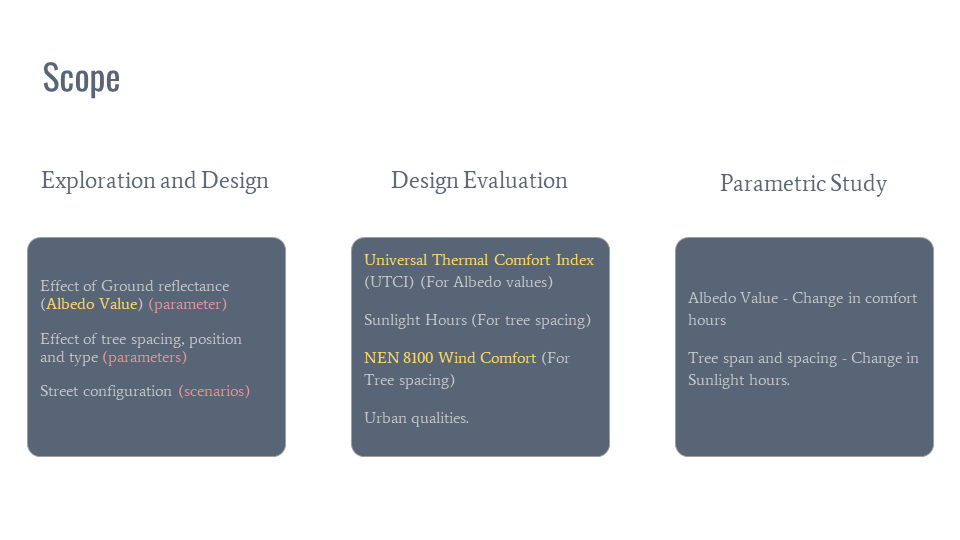 Scope

Exploration and Design

Effect of Ground reflectance (Albedo Value) (parameter)

Effect of tree spacing, position and type (parameters)

Street configuration (scenarios)

Design Evaluation

Universal Thermal Comfort Index (UTCI) (For Albedo values)

Sunlight Hours (For tree spacing)

NEN 8100 Wind Comfort (For Tree spacing)

Urban qualities.

Parametric Study

Albedo Value - Change in comfort hours

Tree span and spacing - Change in Sunlight hours.